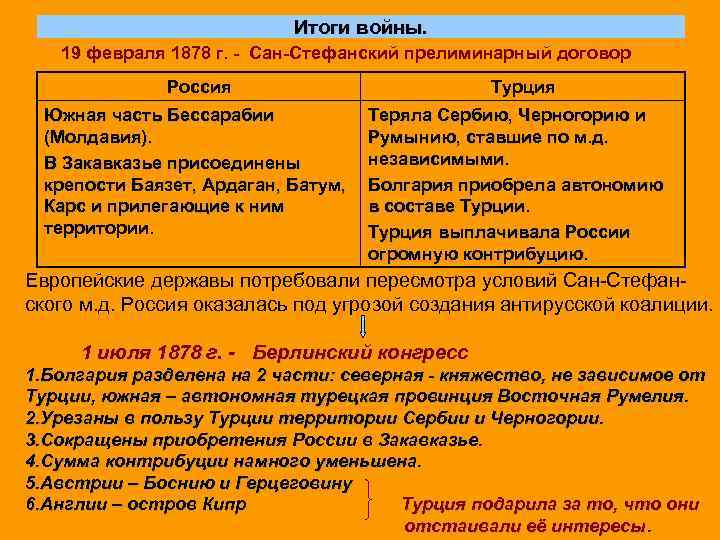 Итоги войны.

19 февраля 1878 г. - Сан-Стефанский прелиминарный договор

| Россия | Турция |
|---|---|
| Южная часть Бессарабии (Молдавия). В Закавказье присоединены крепости Баязет, Ардаган, Батум, Карс и прилегающие к ним территории. | Теряла Сербию, Черногорию и Румынию, ставшие по м.д. независимыми. Болгария приобрела автономию в составе Турции. Турция выплачивала России огромную контрибуцию. |

Европейские державы потребовали пересмотра условий Сан-Стефанского м.д. Россия оказалась под угрозой создания антирусской коалиции.

1 июля 1878 г. - Берлинский конгресс

1.Болгария разделена на 2 части: северная - княжество, не зависимое от Турции, южная – автономная турецкая провинция Восточная Румелия.
2.Урезаны в пользу Турции территории Сербии и Черногории.
3.Сокращены приобретения России в Закавказье.
4.Сумма контрибуции намного уменьшена.
5.Австрии – Боснию и Герцеговину
6.Англии – остров Кипр

Турция подарила за то, что они отстаивали её интересы.